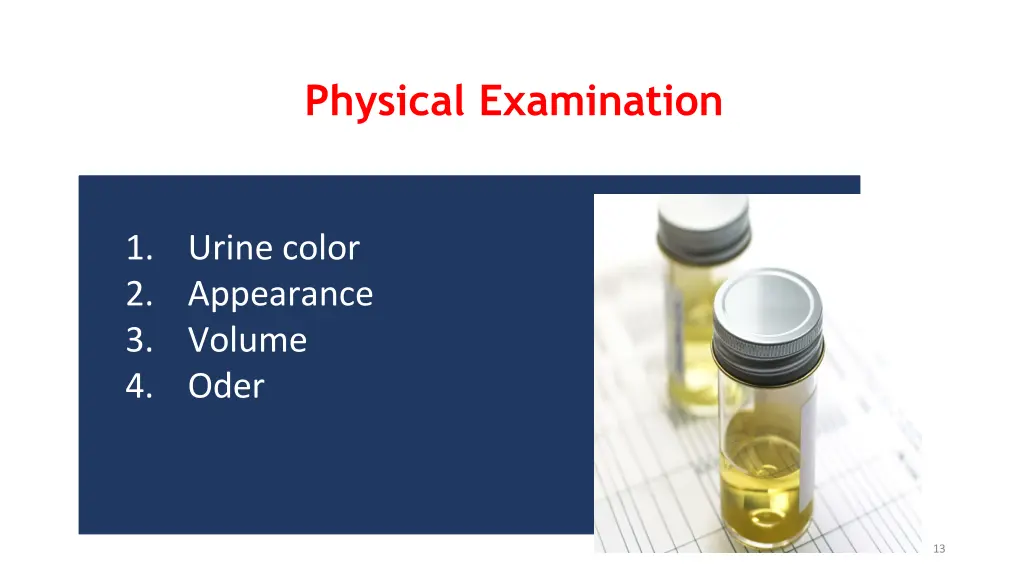 Physical Examination

1. Urine color
2. Appearance
3. Volume
4. Oder

13